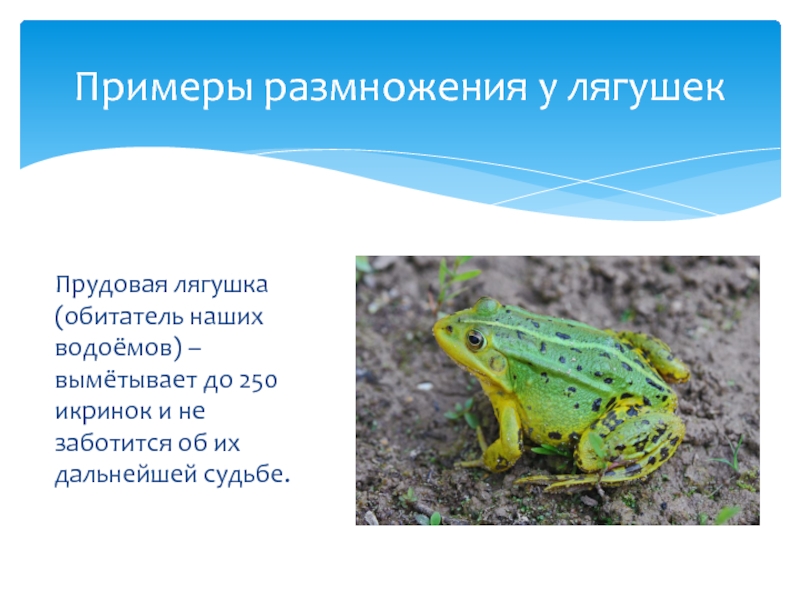 Примеры размножения у лягушек

Прудовая лягушка (обитатель наших водоёмов) – вымётывает до 250 икринок и не заботится об их дальнейшей судьбе.